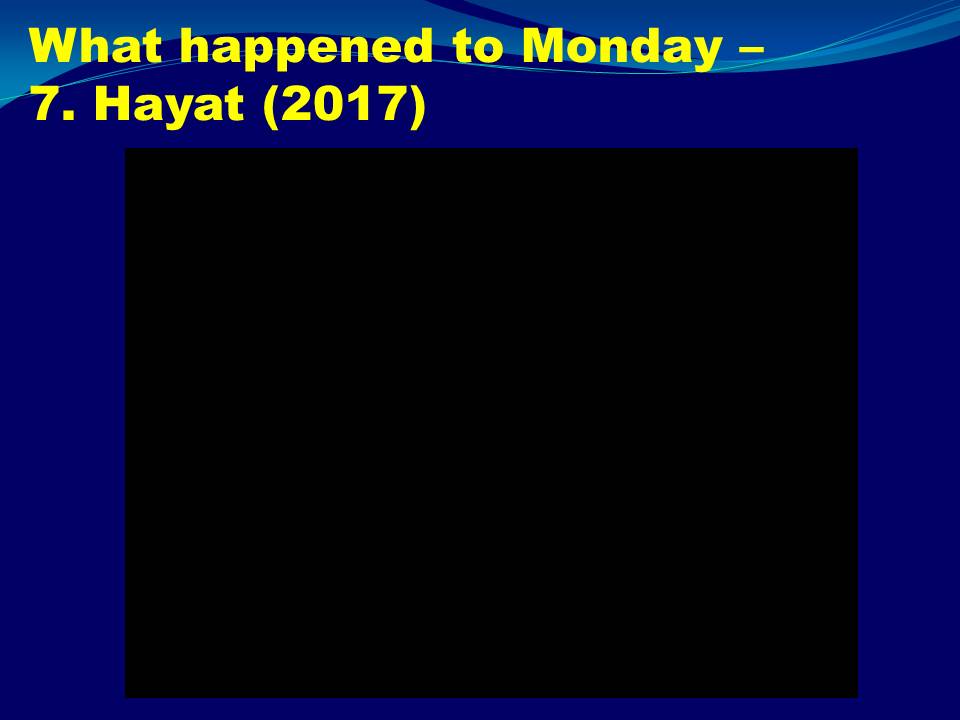 What happened to Monday – 7. Hayat (2017)